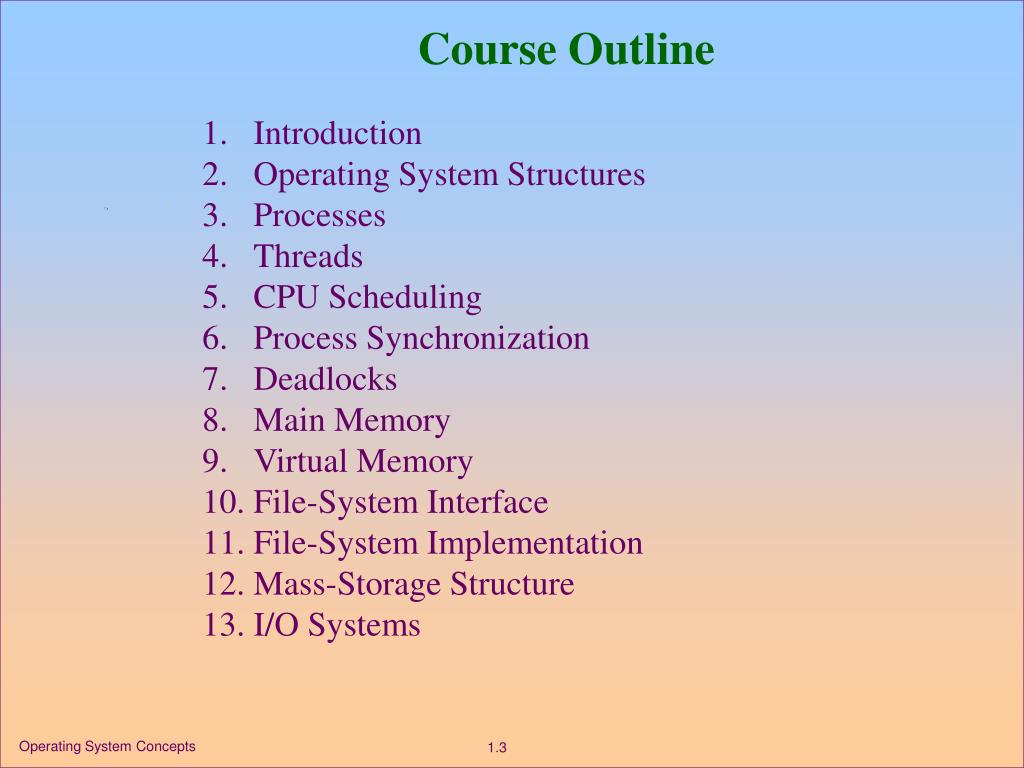 Course Outline

1. Introduction
2. Operating System Structures
3. Processes
4. Threads
5. CPU Scheduling
6. Process Synchronization
7. Deadlocks
8. Main Memory
9. Virtual Memory
10. File-System Interface
11. File-System Implementation
12. Mass-Storage Structure
13. I/O Systems

Operating System Concepts

1.3